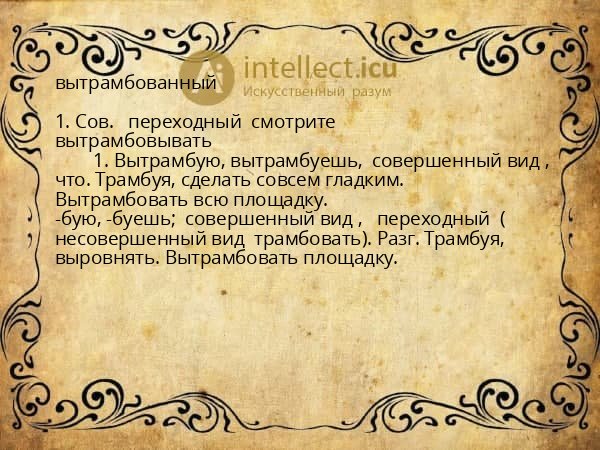 intellect.icu
Искусственный разум

вытрамбованный

1. Сов. переходный смотрите вытрамбовывать
1. Вытрамбую, вытрамбуешь, совершенный вид , что. Трамбуя, сделать совсем гладким. Вытрамбовать всю площадку.
-бую, -буешь; совершенный вид , переходный ( несовершенный вид трамбовать). Разг. Трамбуя, выровнять. Вытрамбовать площадку.